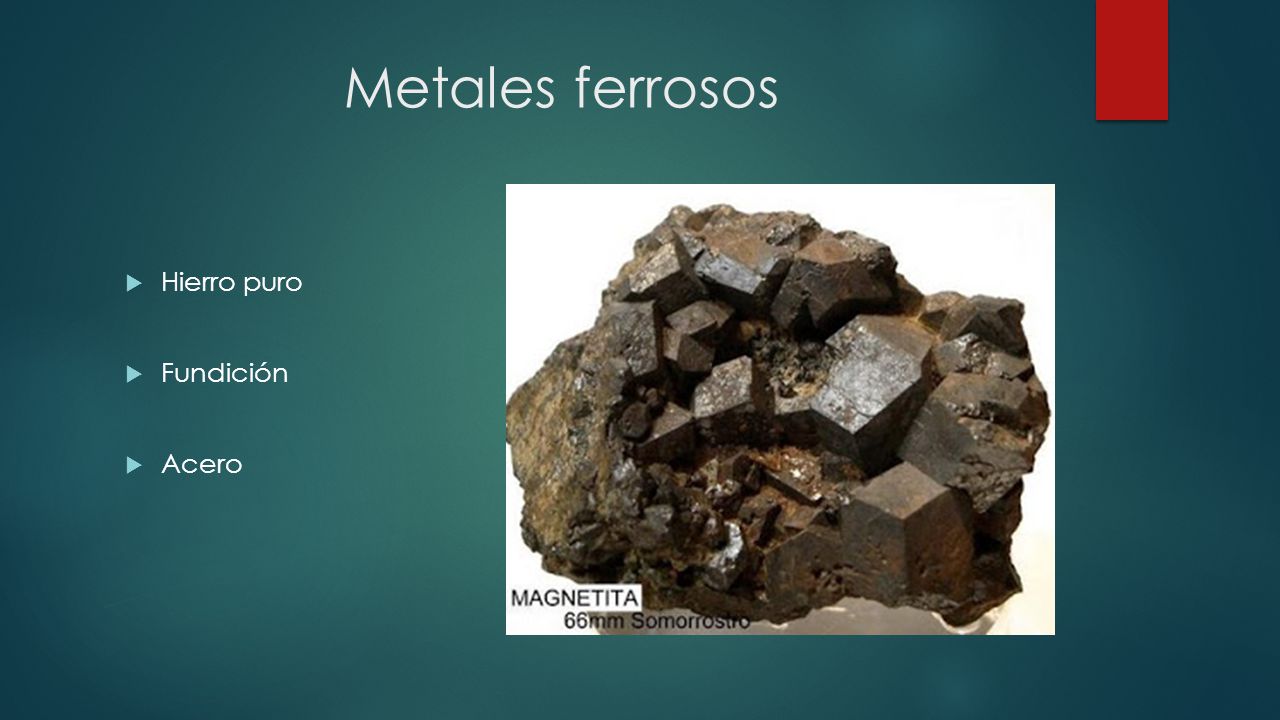 Metales ferrosos

Hierro puro

Fundición

Acero

MAGNETITA
66mm Somorrostro